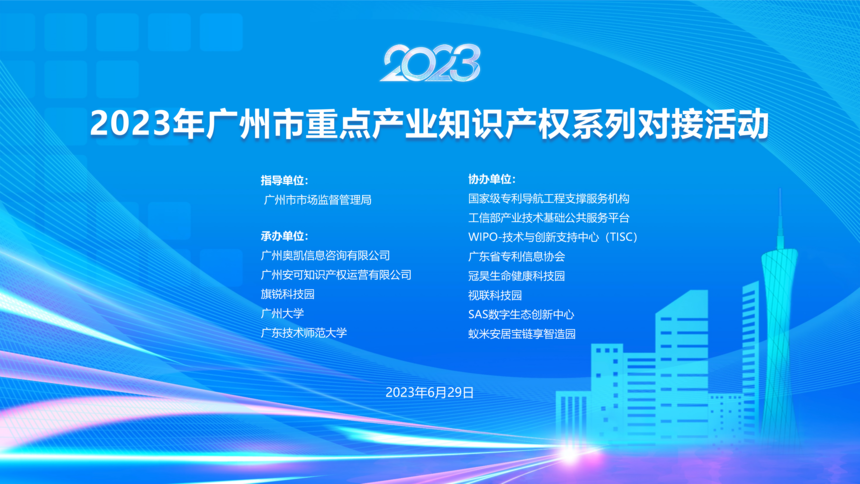 2023

2023年广州市重点产业知识产权系列对接活动

指导单位:
广州市市场监督管理局

承办单位:
广州奥凯信息咨询有限公司
广州安可知识产权运营有限公司
旗锐科技园
广州大学
广东技术师范大学

协办单位:
国家级专利导航工程支撑服务机构
工信部产业技术基础公共服务平台
WIPO-技术与创新支持中心（TISC）
广东省专利信息协会
冠昊生命健康科技园
视联科技园
SAS数字生态创新中心
蚁米安居宝链享智造园

2023年6月29日